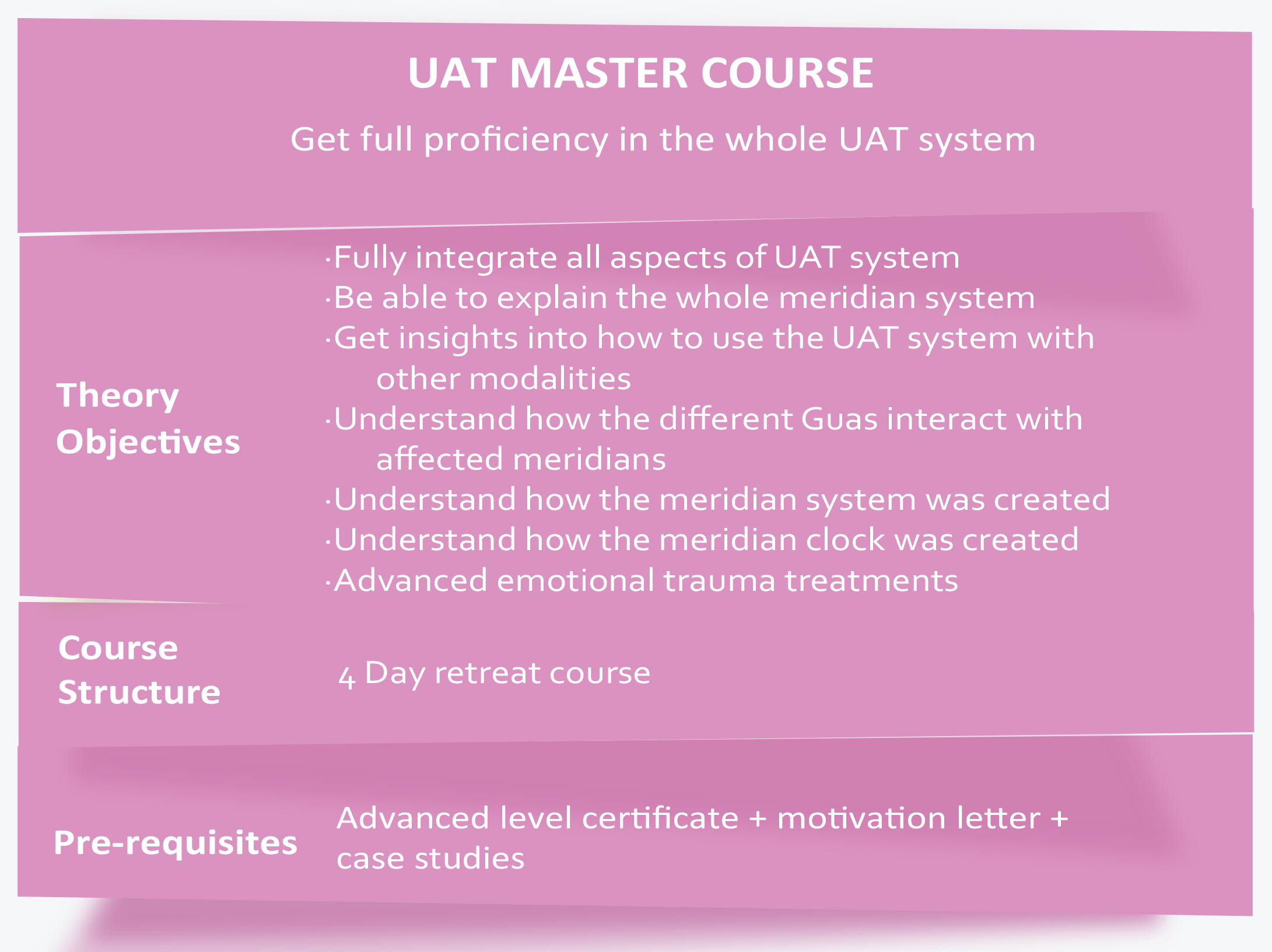 UAT MASTER COURSE

Get full proficiency in the whole UAT system

Theory Objectives

·Fully integrate all aspects of UAT system
·Be able to explain the whole meridian system
·Get insights into how to use the UAT system with other modalities
·Understand how the different Guas interact with affected meridians
·Understand how the meridian system was created
·Understand how the meridian clock was created
·Advanced emotional trauma treatments

Course Structure

4 Day retreat course

Pre-requisites

Advanced level certificate + motivation letter + case studies